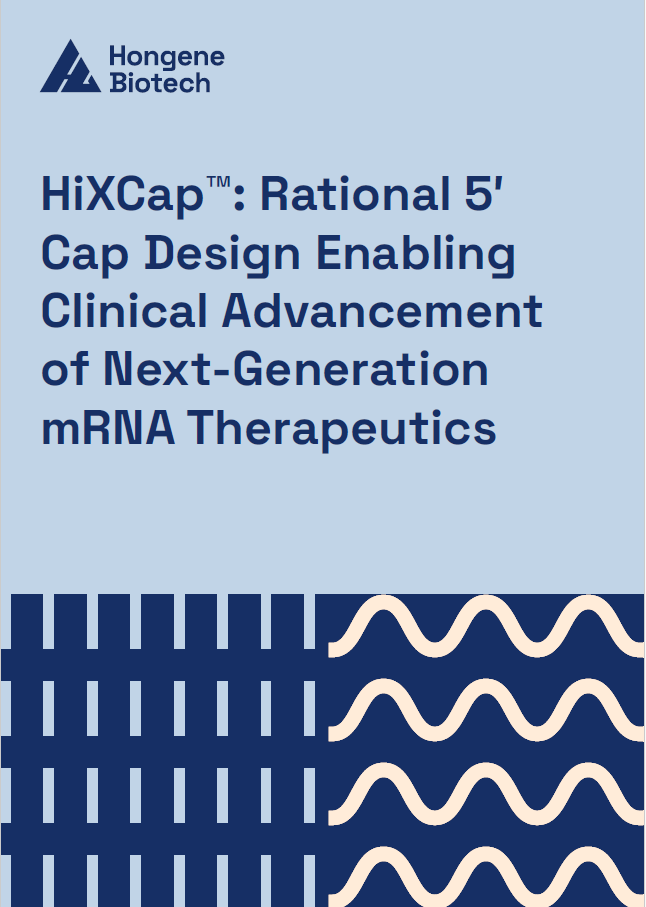 Hongene Biotech

HiXCap™: Rational 5′ Cap Design Enabling Clinical Advancement of Next-Generation mRNA Therapeutics